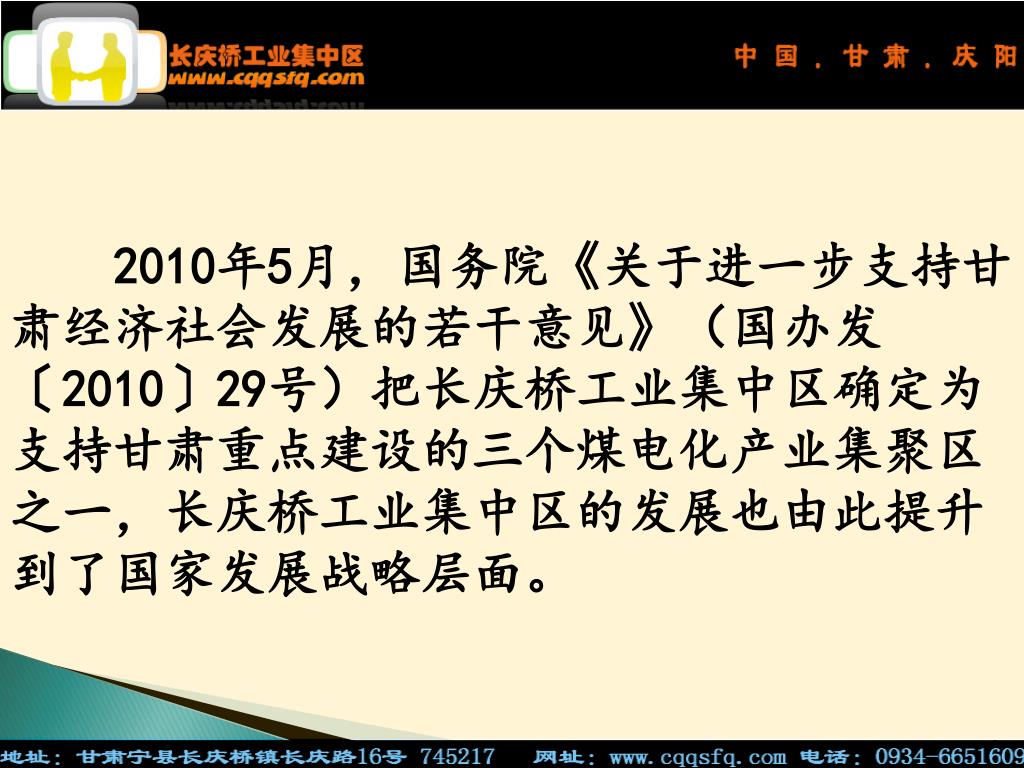 长庆桥工业集中区
www.cqqsfq.com

中 国 . 甘 肃 . 庆 阳

2010年5月，国务院《关于进一步支持甘肃经济社会发展的若干意见》（国办发〔2010〕29号）把长庆桥工业集中区确定为支持甘肃重点建设的三个煤电化产业集聚区之一，长庆桥工业集中区的发展也由此提升到了国家发展战略层面。

地址：甘肃宁县长庆桥镇长庆路16号 745217 网址：www.cqqsfq.com 电话：0934-6651609